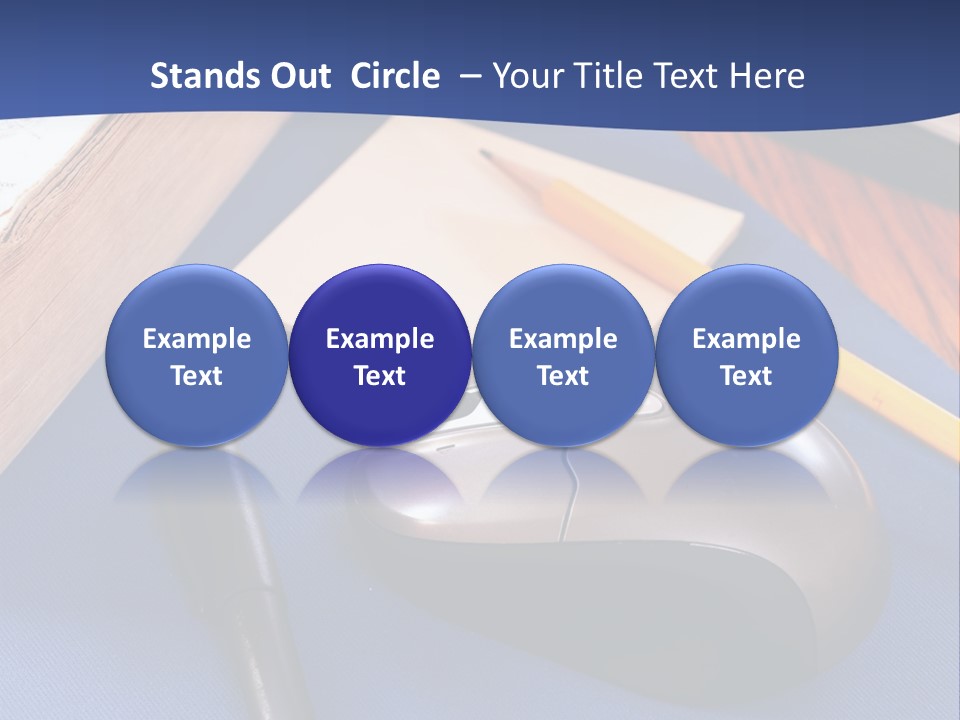 Stands Out Circle – Your Title Text Here

Example Text

Example Text

Example Text

Example Text